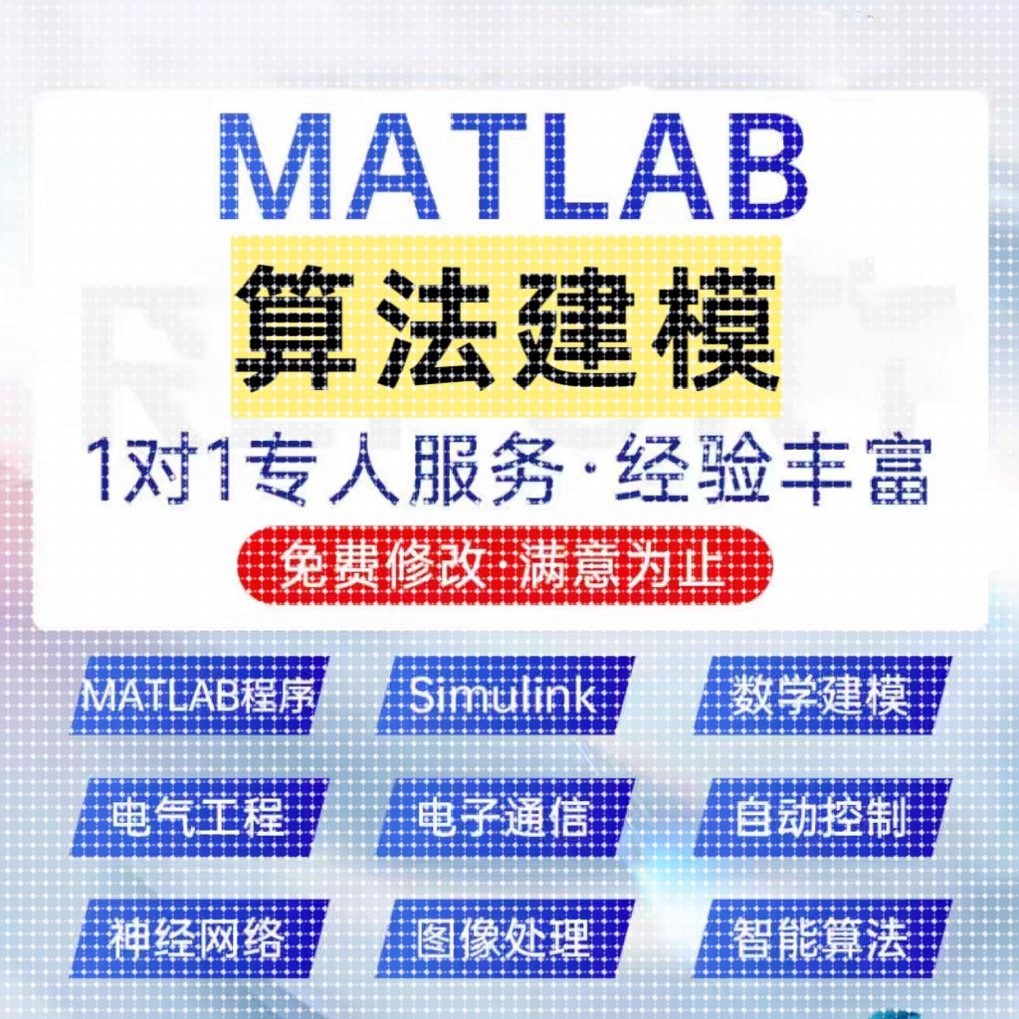 MATLAB

算法建模

1对1专人服务·经验丰富

免费修改·满意为止

MATLAB程序

Simulink

数学建模

电气工程

电子通信

自动控制

神经网络

图像处理

智能算法